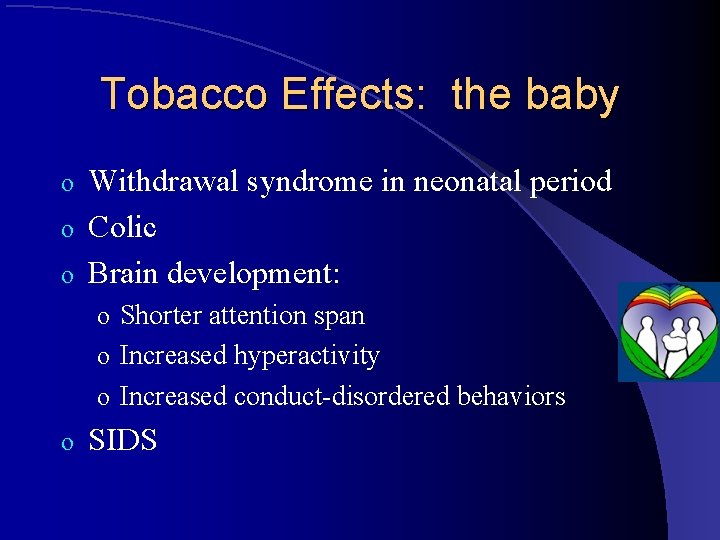 Tobacco Effects: the baby

o Withdrawal syndrome in neonatal period
o Colic
o Brain development:
  o Shorter attention span
  o Increased hyperactivity
  o Increased conduct-disordered behaviors
o SIDS